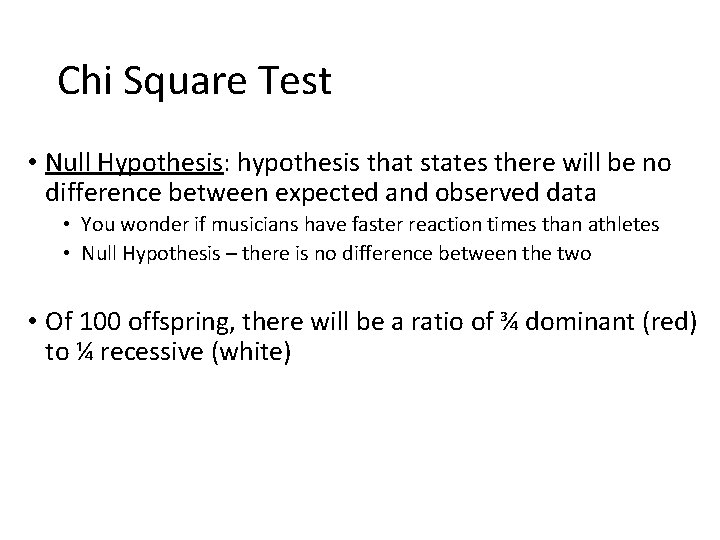 Chi Square Test

• Null Hypothesis: hypothesis that states there will be no difference between expected and observed data

• You wonder if musicians have faster reaction times than athletes

• Null Hypothesis – there is no difference between the two

• Of 100 offspring, there will be a ratio of ¾ dominant (red) to ¼ recessive (white)